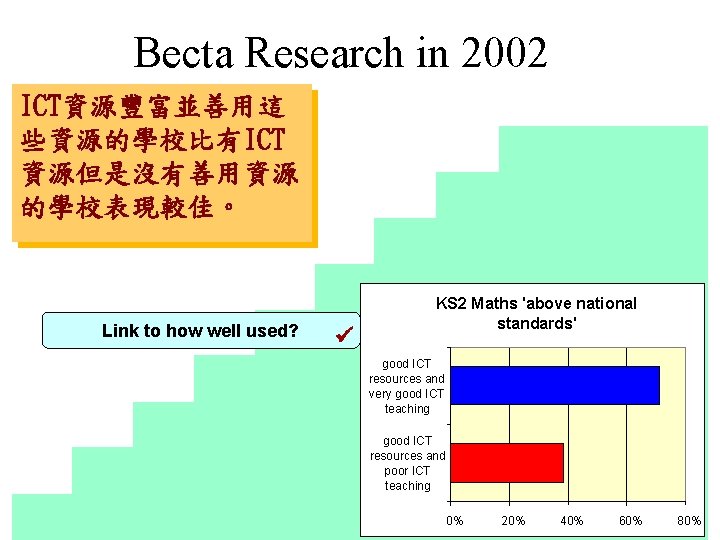 Becta Research in 2002

ICT資源豐富並善用這些資源的學校比有ICT資源但是沒有善用資源的學校表現較佳。

Link to how well used? ✔

KS2 Maths 'above national standards'

good ICT resources and very good ICT teaching

good ICT resources and poor ICT teaching

0% 20% 40% 60% 80%